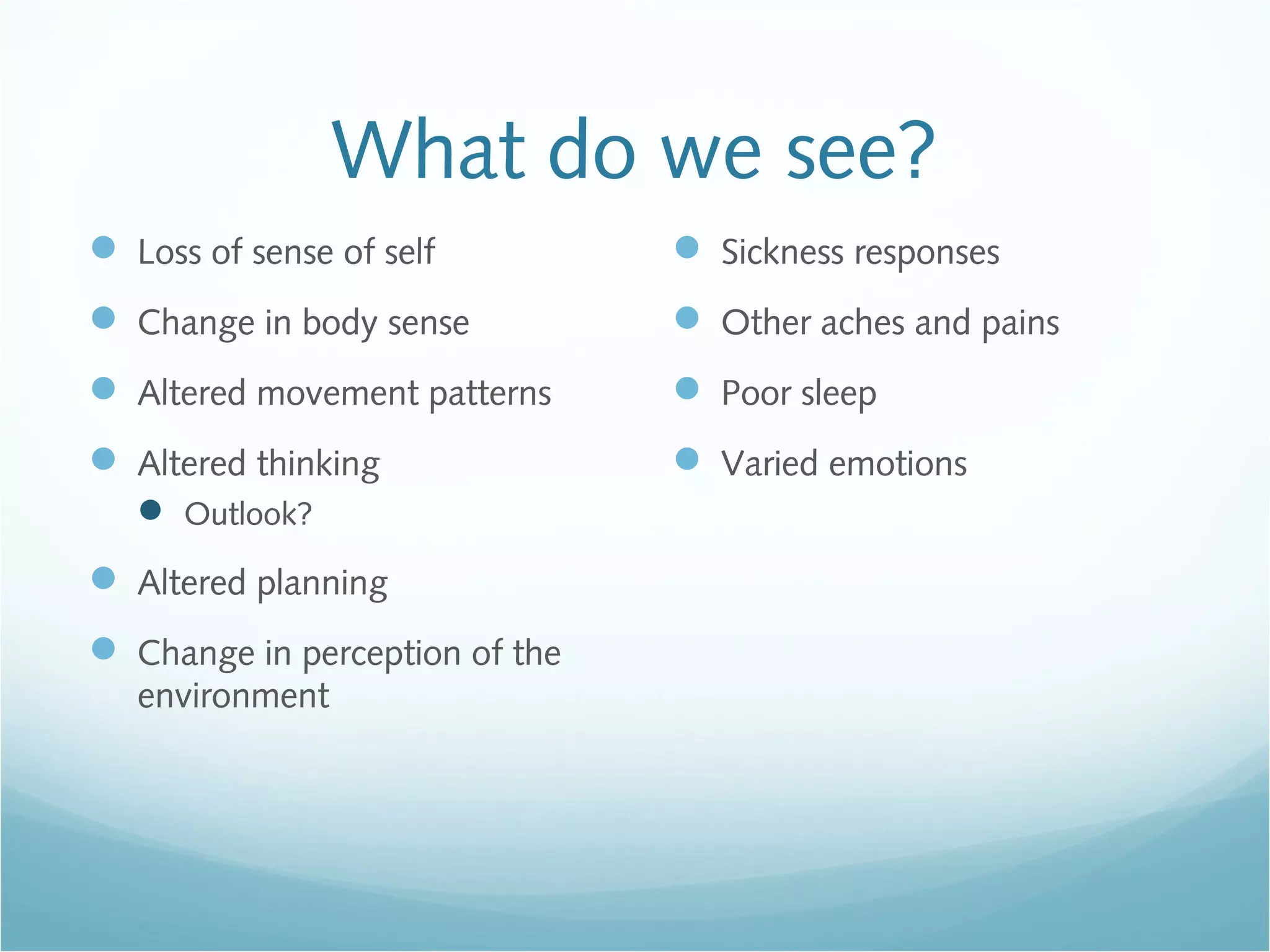 What do we see?

- Loss of sense of self
- Change in body sense
- Altered movement patterns
- Altered thinking
  - Outlook?
- Altered planning
- Change in perception of the environment

- Sickness responses
- Other aches and pains
- Poor sleep
- Varied emotions